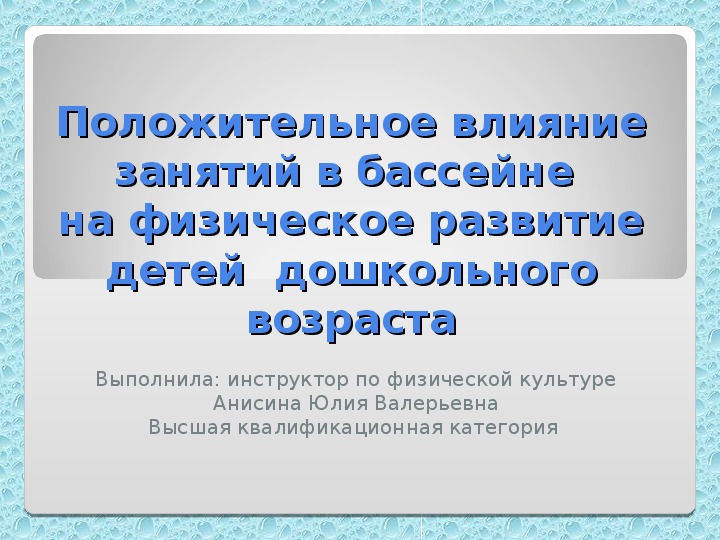 Положительное влияние занятий в бассейне на физическое развитие детей дошкольного возраста

Выполнила: инструктор по физической культуре
Анисина Юлия Валерьевна
Высшая квалификационная категория